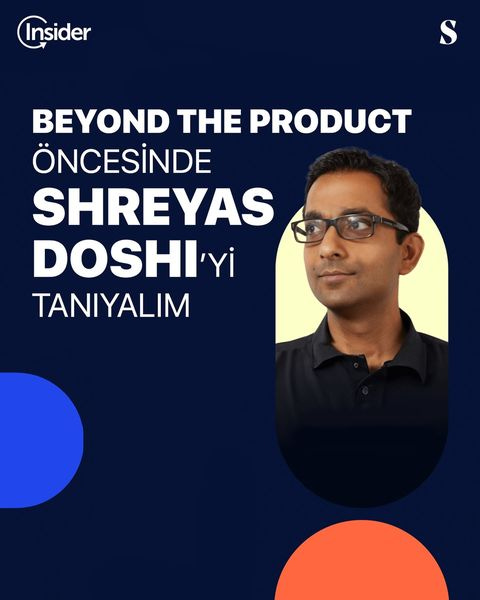 Insider

S

BEYOND THE PRODUCT
ÖNCESİNDE
SHREYAS
DOSHI'Yİ
TANIYALIM